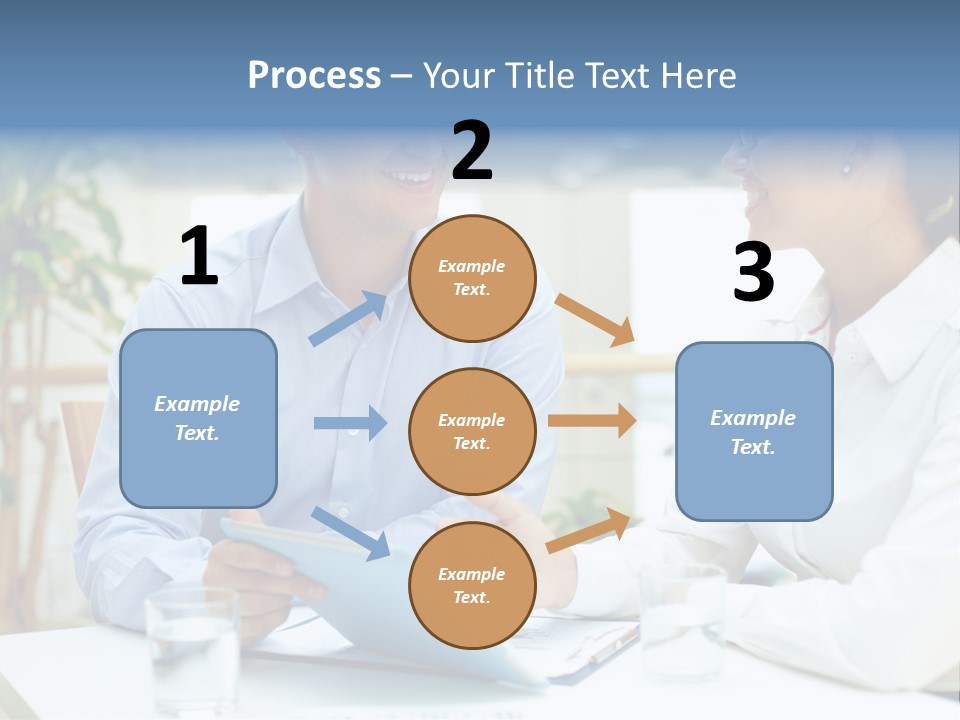 Process – Your Title Text Here

1

Example Text.

2

Example Text.

Example Text.

Example Text.

3

Example Text.